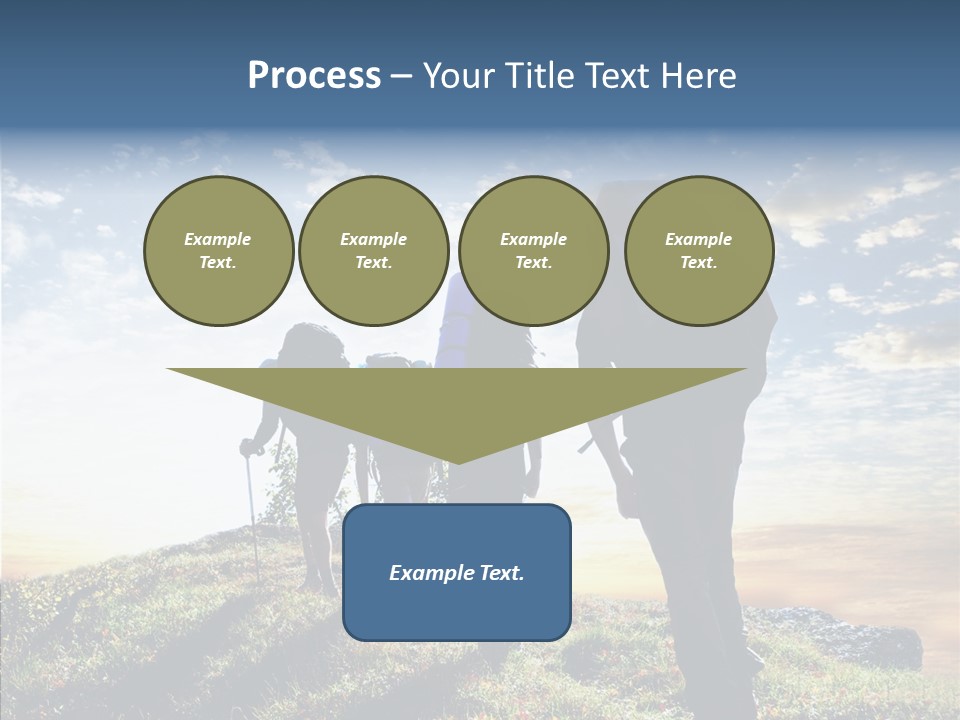 Process – Your Title Text Here

Example Text.

Example Text.

Example Text.

Example Text.

Example Text.